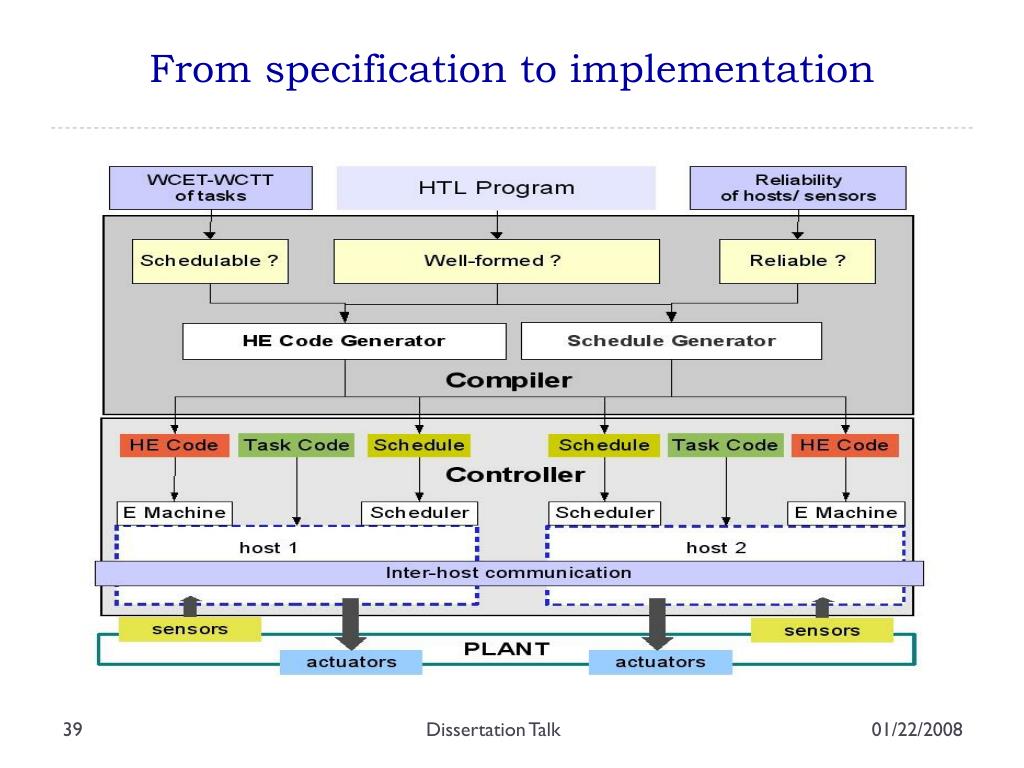 From specification to implementation

WCET-WCTT of tasks

HTL Program

Reliability of hosts/ sensors

Schedulable ?

Well-formed ?

Reliable ?

HE Code Generator

Schedule Generator

Compiler

HE Code

Task Code

Schedule

Schedule

Task Code

HE Code

Controller

E Machine

Scheduler

Scheduler

E Machine

host 1

host 2

Inter-host communication

sensors

sensors

PLANT

actuators

actuators

39

Dissertation Talk

01/22/2008